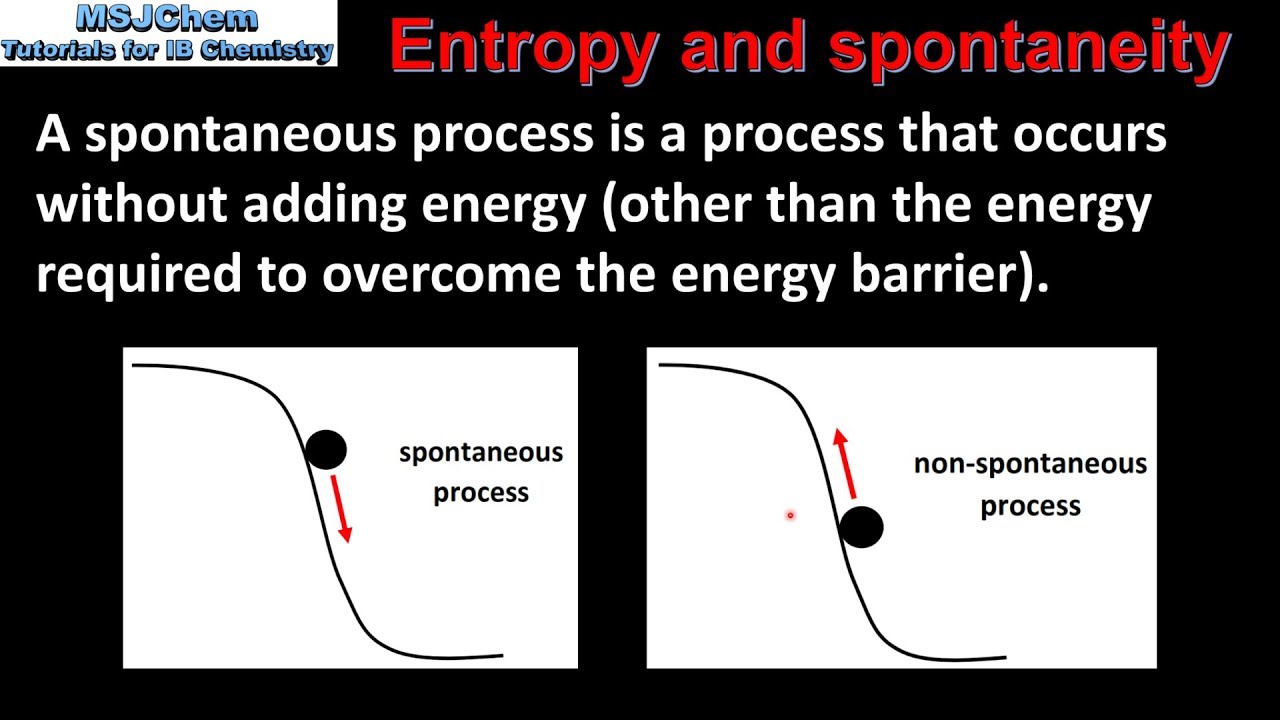 MSJChem
Tutorials for IB Chemistry

Entropy and spontaneity

A spontaneous process is a process that occurs without adding energy (other than the energy required to overcome the energy barrier).

spontaneous process

non-spontaneous process